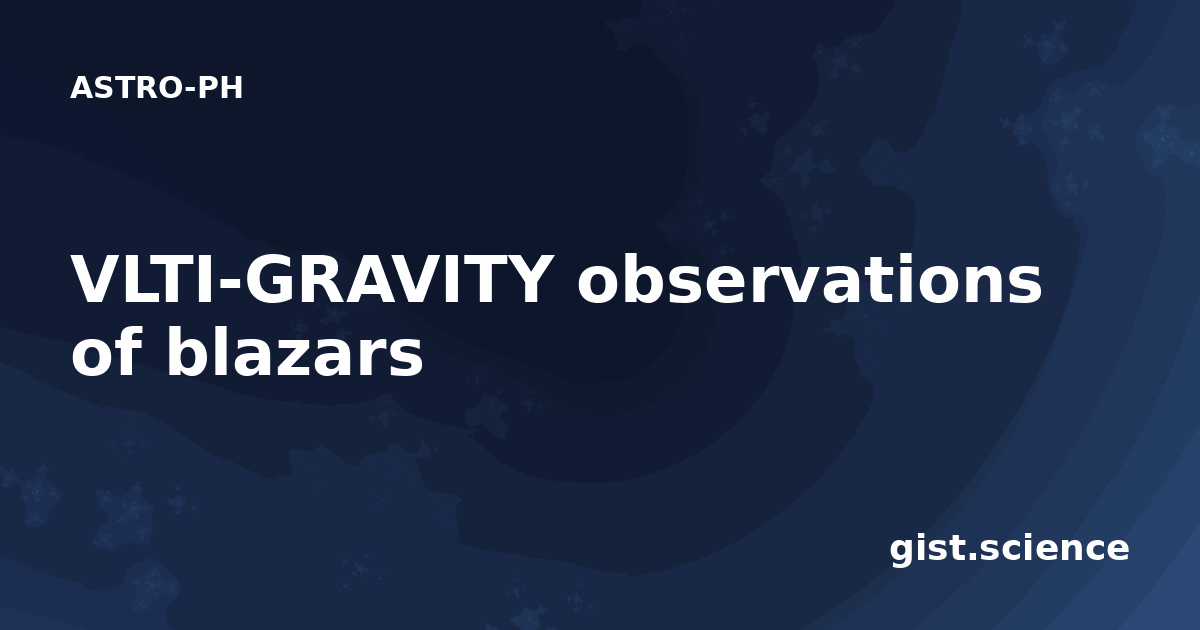 ASTRO-PH

VLTI-GRAVITY observations of blazars

gist.science